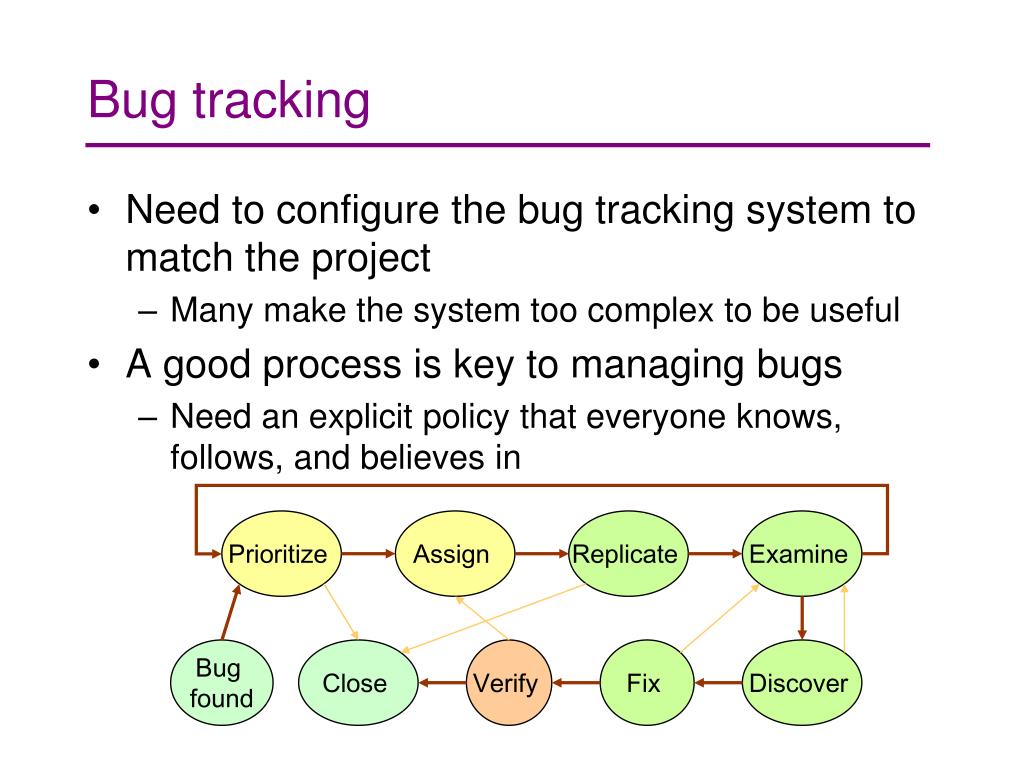 Bug tracking

• Need to configure the bug tracking system to match the project
 – Many make the system too complex to be useful
• A good process is key to managing bugs
 – Need an explicit policy that everyone knows, follows, and believes in

Prioritize
Assign
Replicate
Examine
Bug found
Close
Verify
Fix
Discover